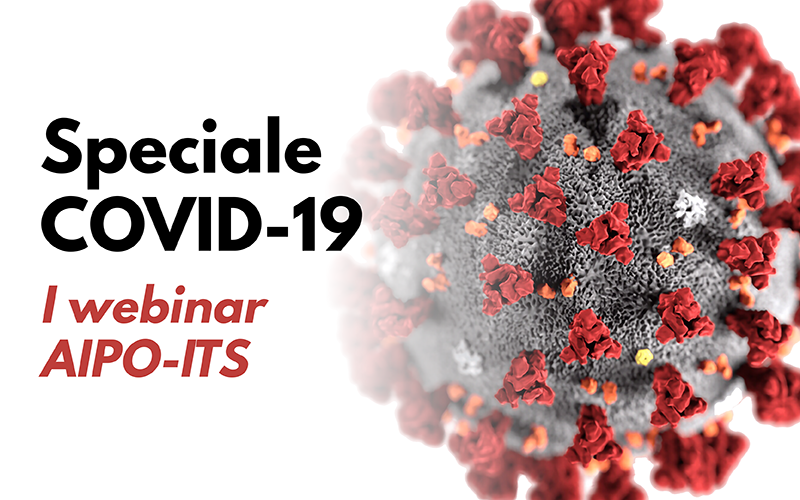 Speciale
COVID-19

I webinar
AIPO-ITS